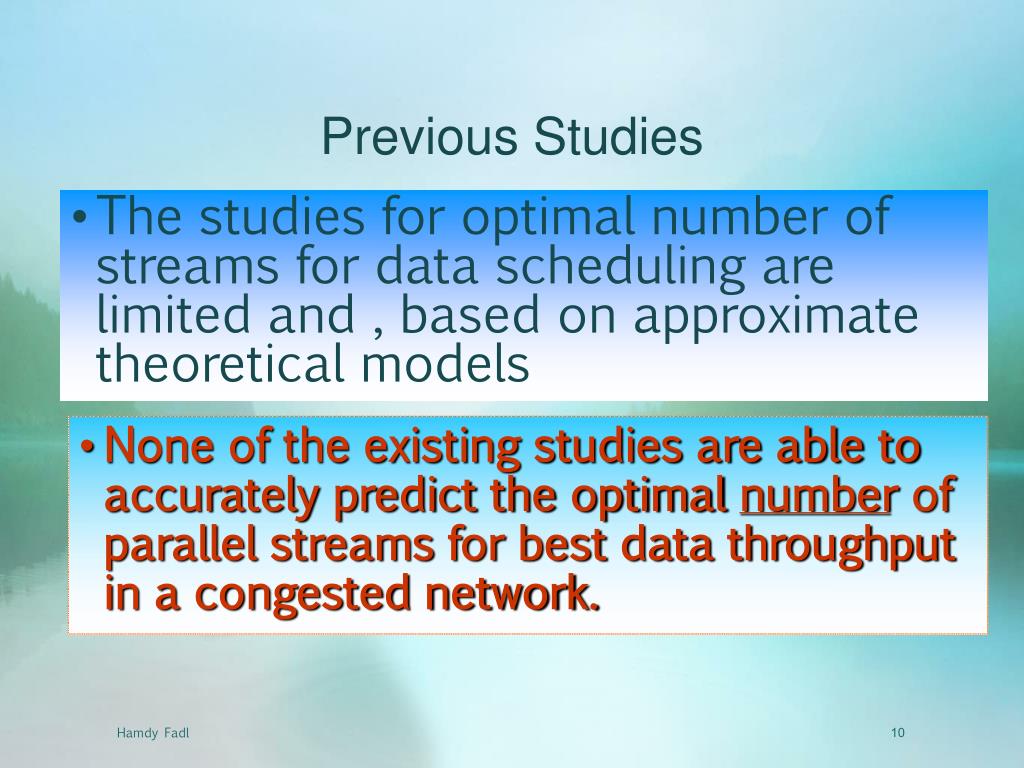 Previous Studies

• The studies for optimal number of streams for data scheduling are limited and , based on approximate theoretical models

• None of the existing studies are able to accurately predict the optimal number of parallel streams for best data throughput in a congested network.

Hamdy Fadl

10